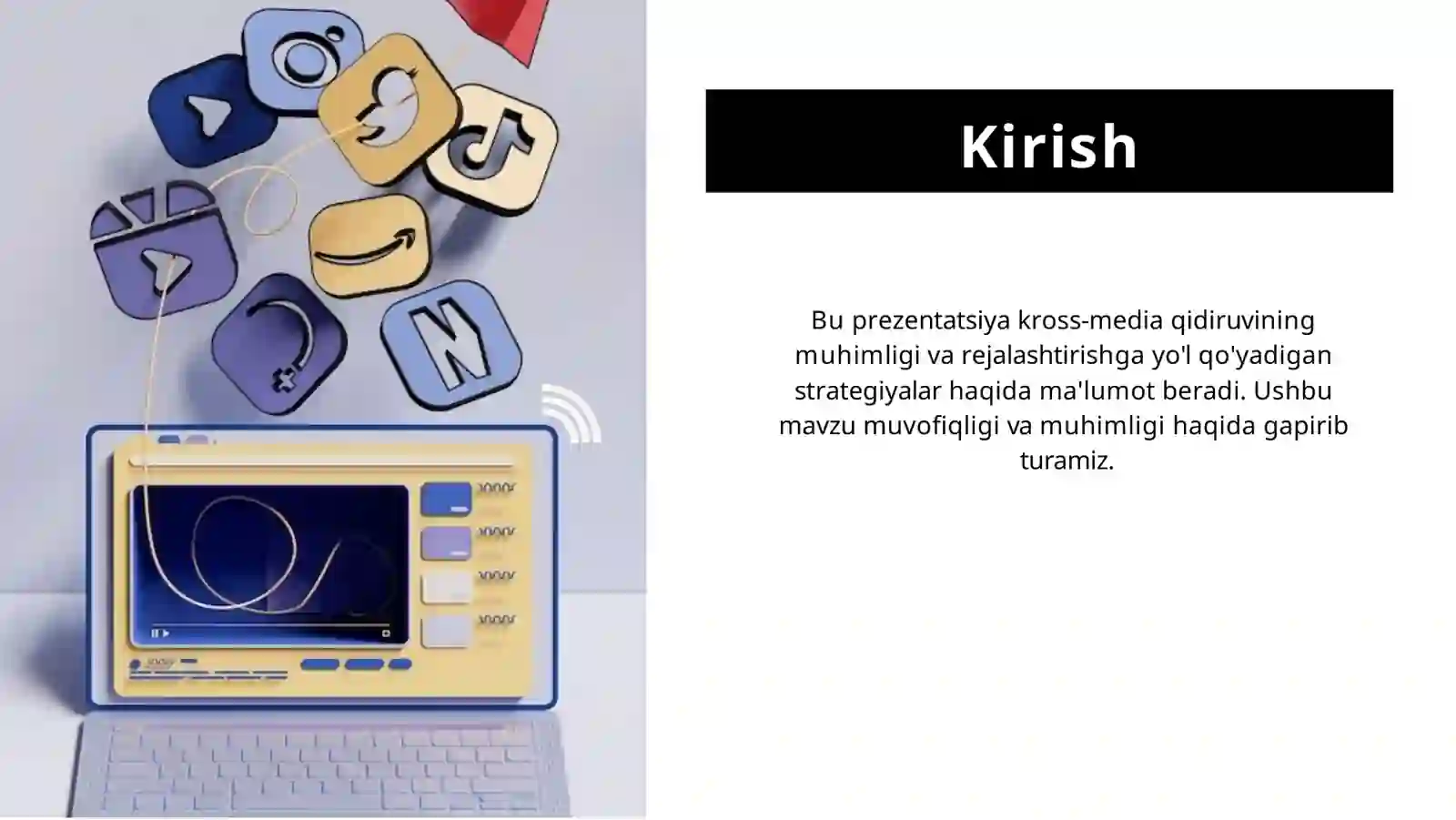 Kirish

Bu prezentatsiya kross-media qidiruvining muhimligi va rejalashtirishga yo'l qo'yadigan strategiyalar haqida ma'lumot beradi. Ushbu mavzu muvofiqligi va muhimligi haqida gapirib turamiz.